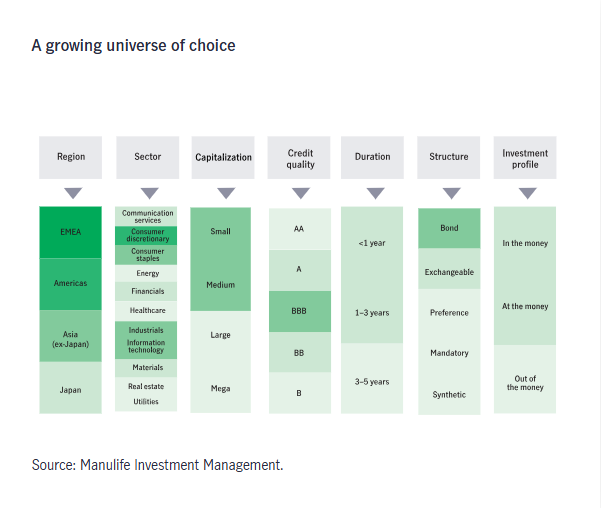 A growing universe of choice

Region

EMEA

Americas

Asia (ex-Japan)

Japan

Sector

Communication services

Consumer discretionary

Consumer staples

Energy

Financials

Healthcare

Industrials

Information technology

Materials

Real estate

Utilities

Capitalization

Small

Medium

Large

Mega

Credit quality

AA

A

BBB

BB

B

Duration

<1 year

1–3 years

3–5 years

Structure

Bond

Exchangeable

Preference

Mandatory

Synthetic

Investment profile

In the money

At the money

Out of the money

Source: Manulife Investment Management.